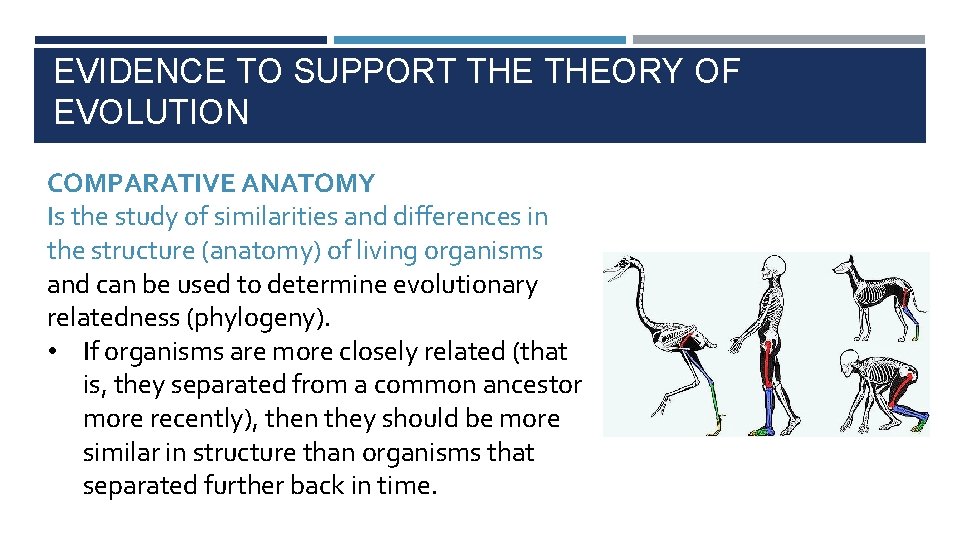 EVIDENCE TO SUPPORT THE THEORY OF EVOLUTION

COMPARATIVE ANATOMY
Is the study of similarities and differences in the structure (anatomy) of living organisms and can be used to determine evolutionary relatedness (phylogeny).

• If organisms are more closely related (that is, they separated from a common ancestor more recently), then they should be more similar in structure than organisms that separated further back in time.